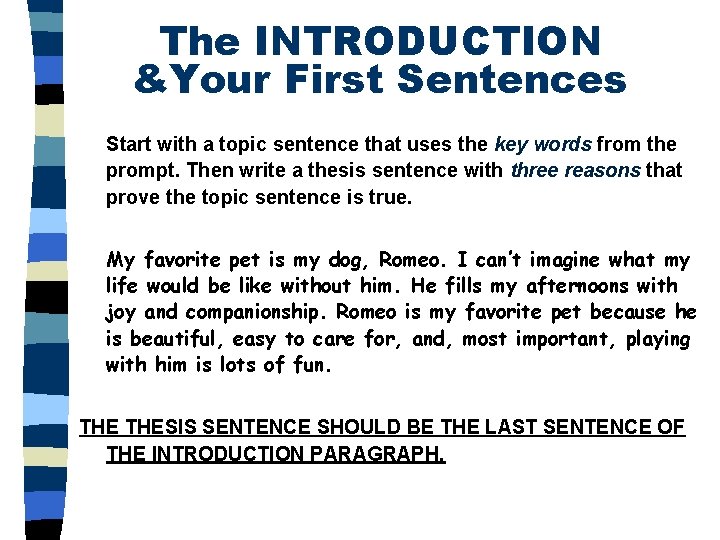 The INTRODUCTION
&Your First Sentences

Start with a topic sentence that uses the key words from the prompt. Then write a thesis sentence with three reasons that prove the topic sentence is true.

My favorite pet is my dog, Romeo. I can't imagine what my life would be like without him. He fills my afternoons with joy and companionship. Romeo is my favorite pet because he is beautiful, easy to care for, and, most important, playing with him is lots of fun.

THE THESIS SENTENCE SHOULD BE THE LAST SENTENCE OF THE INTRODUCTION PARAGRAPH.